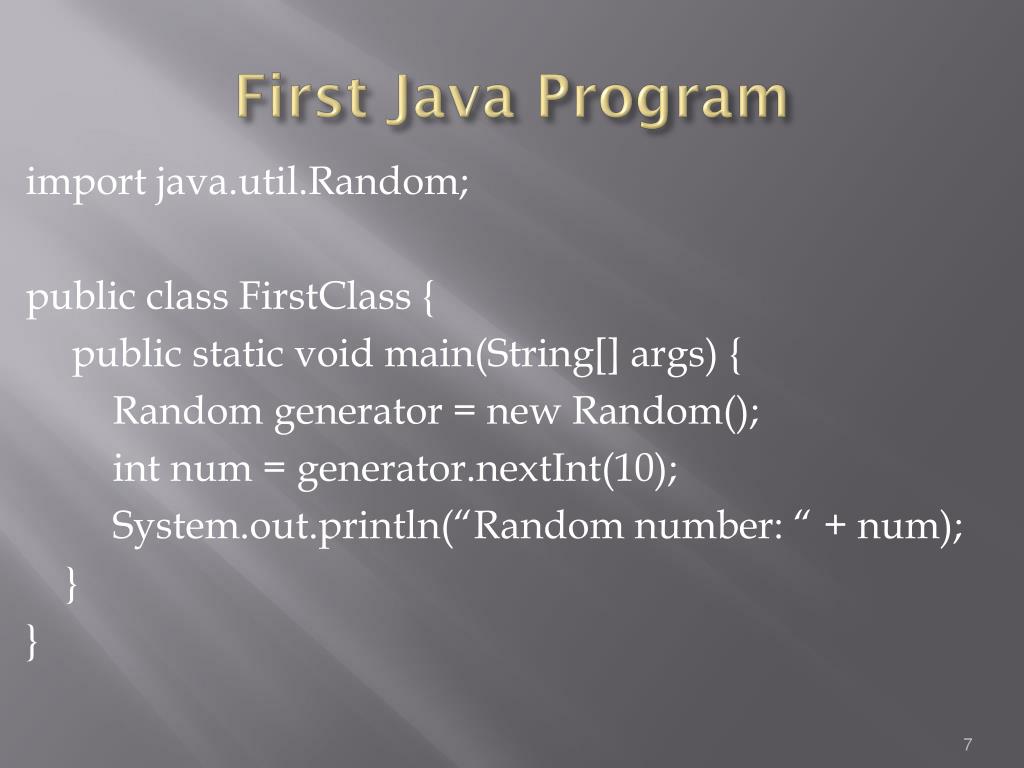 First Java Program

import java.util.Random;

public class FirstClass {
public static void main(String[] args) {
Random generator = new Random();
int num = generator.nextInt(10);
System.out.println(“Random number: “ + num);
}
}

7